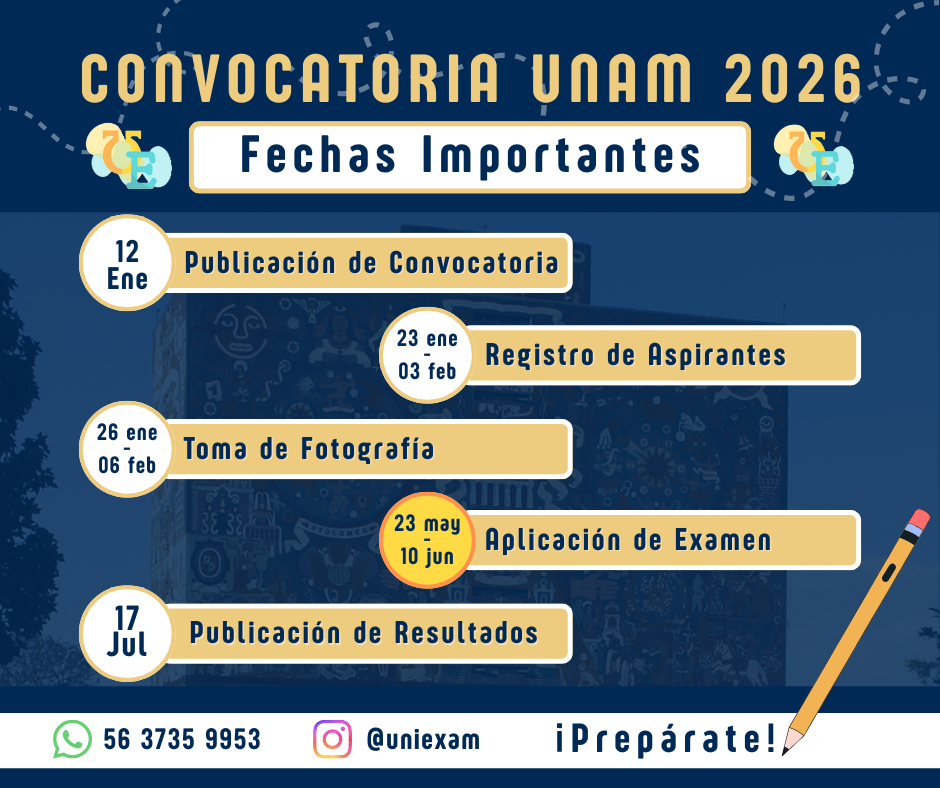 CONVOCATORIA UNAM 2026

Fechas Importantes

12 Ene
Publicación de Convocatoria

23 ene - 03 feb
Registro de Aspirantes

26 ene - 06 feb
Toma de Fotografía

23 may - 10 jun
Aplicación de Examen

17 Jul
Publicación de Resultados

56 3735 9953

@uniexam

¡Prepárate!